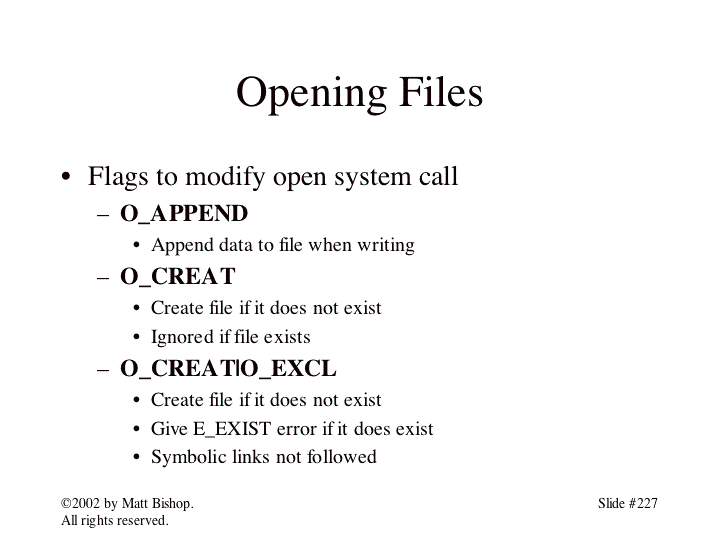 Opening Files

• Flags to modify open system call
 – O_APPEND
 • Append data to file when writing
 – O_CREAT
 • Create file if it does not exist
 • Ignored if file exists
 – O_CREAT|O_EXCL
 • Create file if it does not exist
 • Give E_EXIST error if it does exist
 • Symbolic links not followed

©2002 by Matt Bishop. All rights reserved.

Slide #227